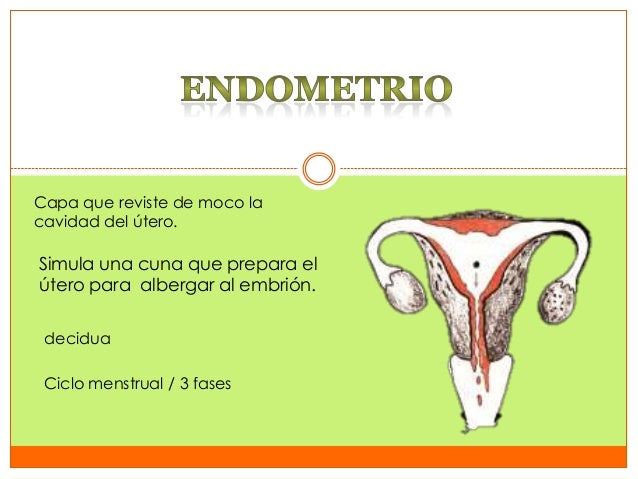 ENDOMETRIO

Capa que reviste de moco la cavidad del útero.

Simula una cuna que prepara el útero para albergar al embrión.

decidua

Ciclo menstrual / 3 fases